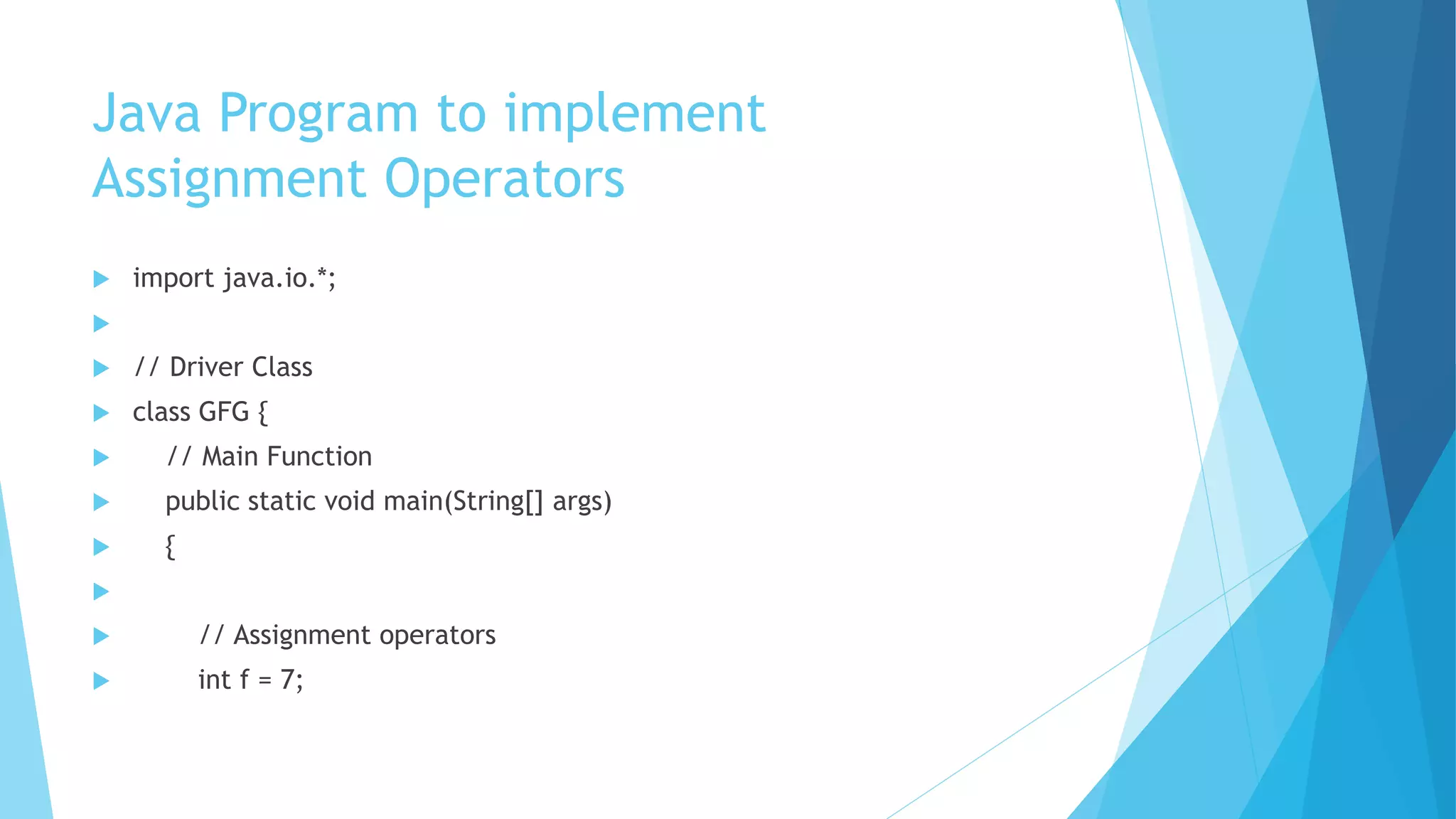 Java Program to implement Assignment Operators

import java.io.*;

// Driver Class
class GFG {
// Main Function
public static void main(String[] args)
{

// Assignment operators
int f = 7;